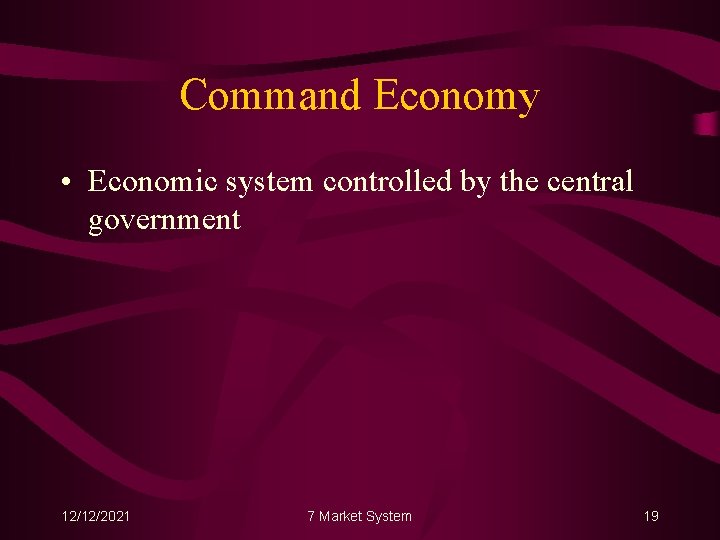 Command Economy

• Economic system controlled by the central government

12/12/2021

7 Market System

19